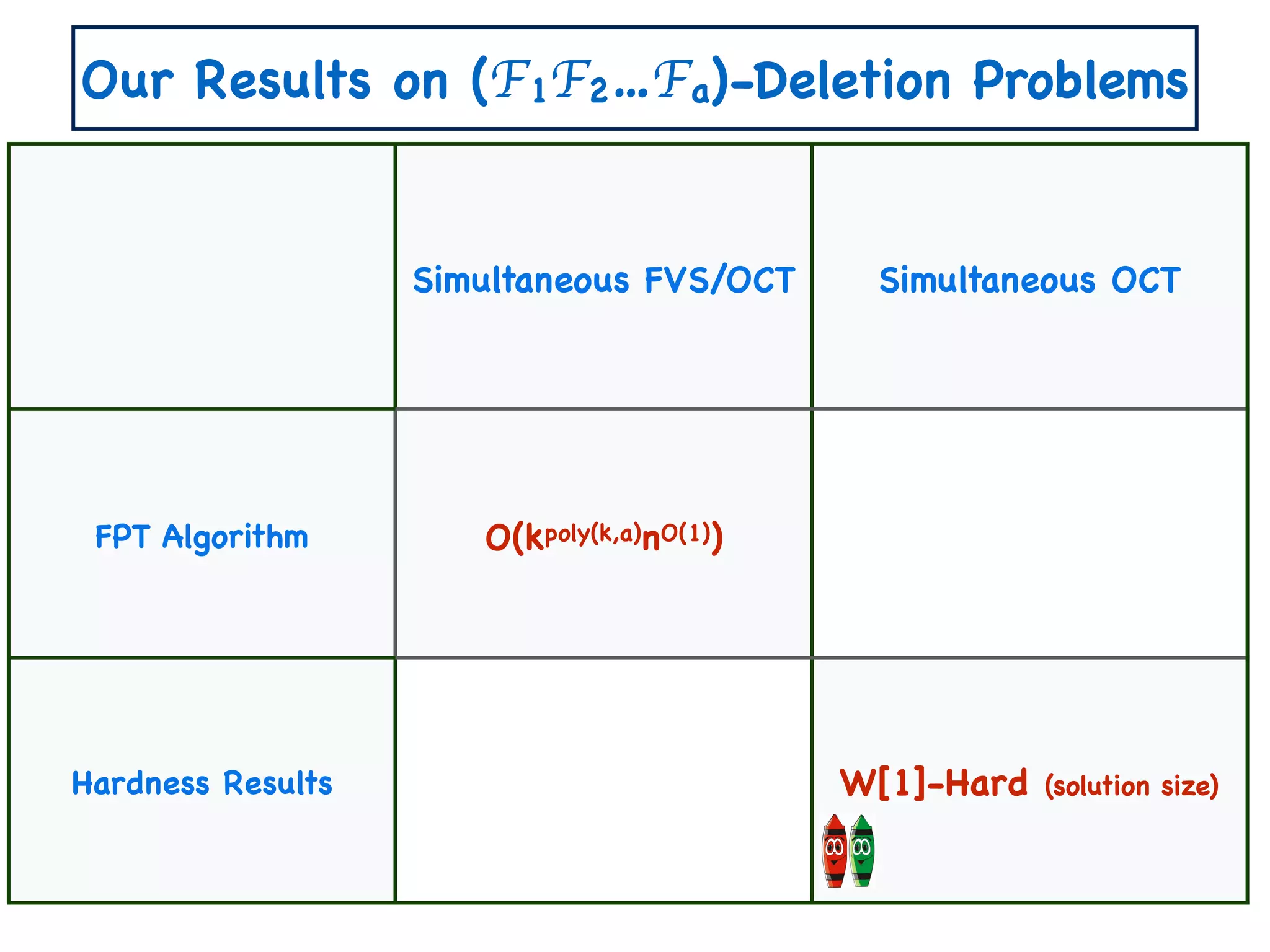 Our Results on $(\mathcal{F}_1\mathcal{F}_2...\mathcal{F}_a)$-Deletion Problems

| | Simultaneous FVS/OCT | Simultaneous OCT |
|---|---|---|
| FPT Algorithm | $O(k^{poly(k,a)}n^{O(1)})$ | |
| Hardness Results | | W[1]-Hard (solution size) |